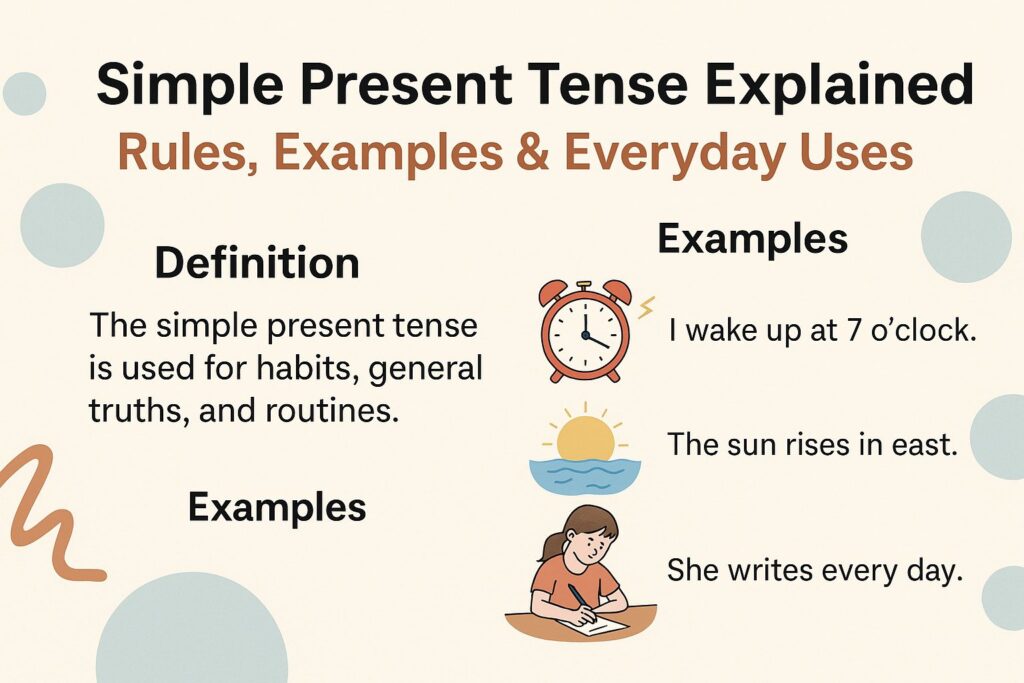 Simple Present Tense Explained
Rules, Examples & Everyday Uses

Definition

The simple present tense is used for habits, general truths, and routines.

Examples

Examples

I wake up at 7 o'clock.

The sun rises in east.

She writes every day.